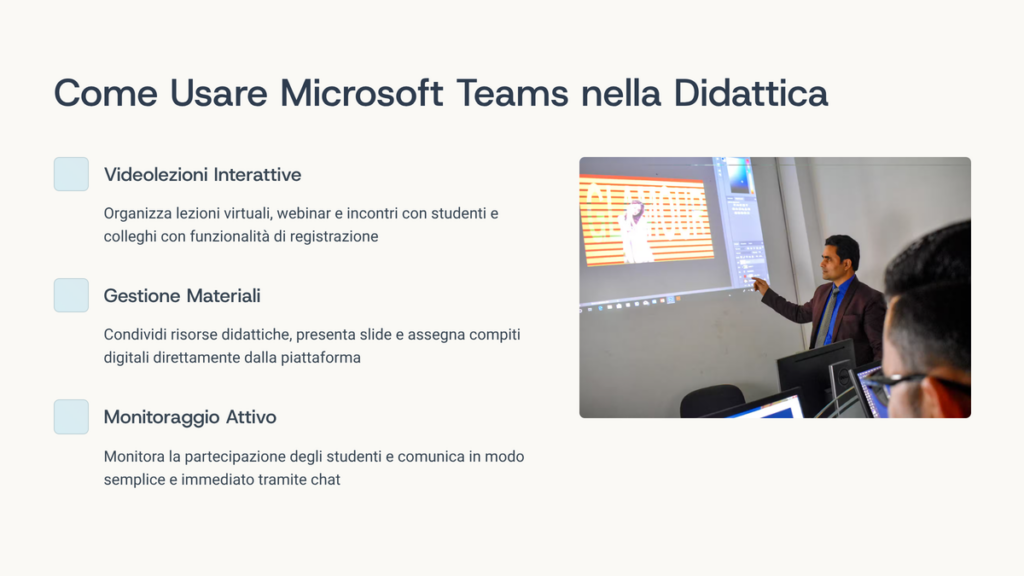 Come Usare Microsoft Teams nella Didattica

Videolezioni Interattive

Organizza lezioni virtuali, webinar e incontri con studenti e colleghi con funzionalità di registrazione

Gestione Materiali

Condividi risorse didattiche, presenta slide e assegna compiti digitali direttamente dalla piattaforma

Monitoraggio Attivo

Monitora la partecipazione degli studenti e comunica in modo semplice e immediato tramite chat